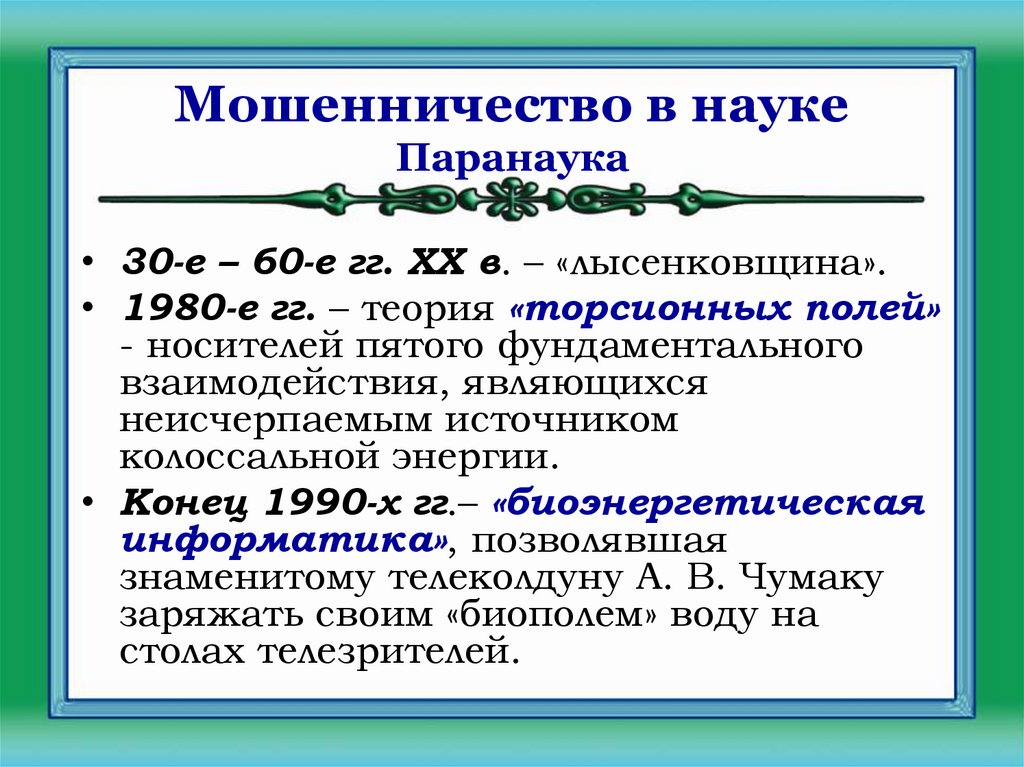 Мошенничество в науке
Паранаука

• 30-е – 60-е гг. XX в. – «лысенковщина».
• 1980-е гг. – теория «торсионных полей» - носителей пятого фундаментального взаимодействия, являющихся неисчерпаемым источником колоссальной энергии.
• Конец 1990-х гг.– «биоэнергетическая информатика», позволявшая знаменитому телеколдуну А. В. Чумаку заряжать своим «биополем» воду на столах телезрителей.